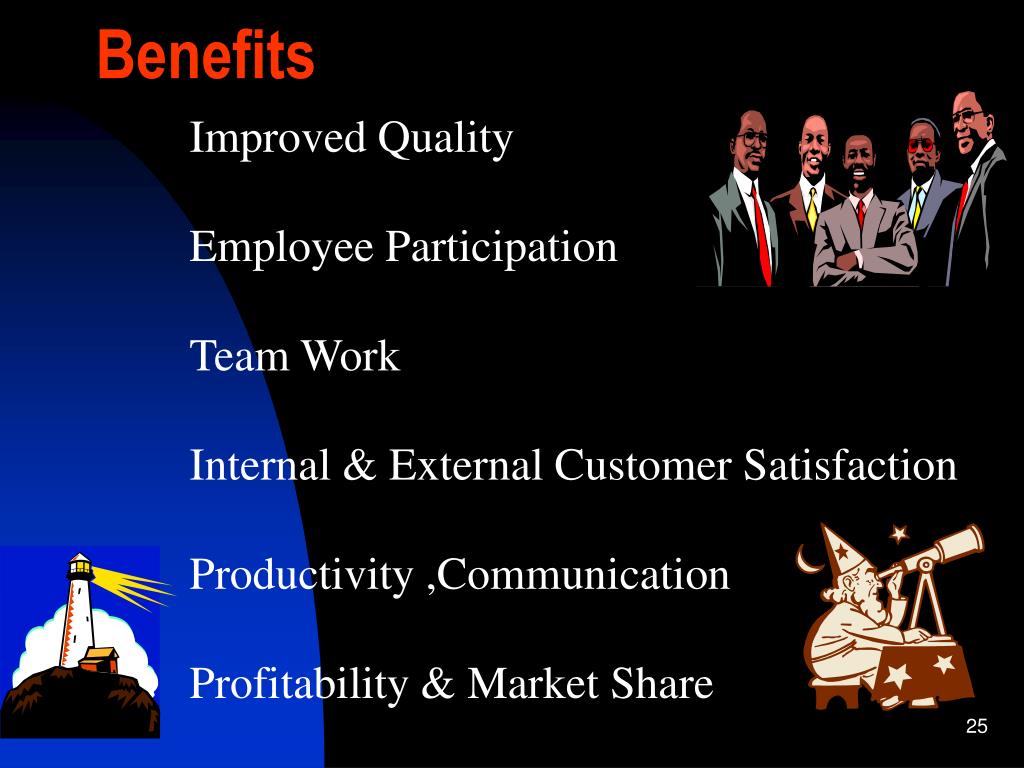 Benefits

Improved Quality

Employee Participation

Team Work

Internal & External Customer Satisfaction

Productivity ,Communication

Profitability & Market Share

25